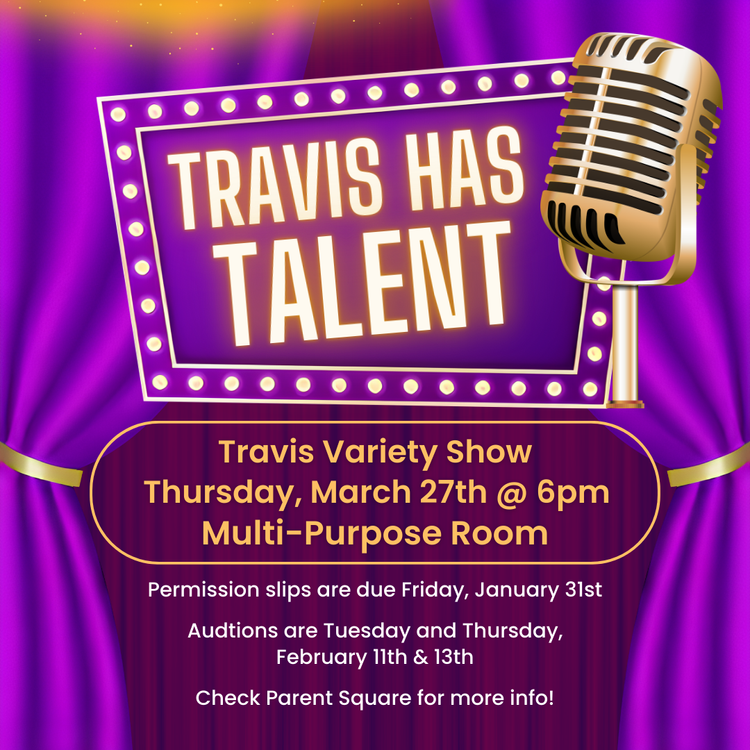 TRAVIS HAS TALENT

Travis Variety Show
Thursday, March 27th @ 6pm
Multi-Purpose Room

Permission slips are due Friday, January 31st

Audtions are Tuesday and Thursday, February 11th & 13th

Check Parent Square for more info!